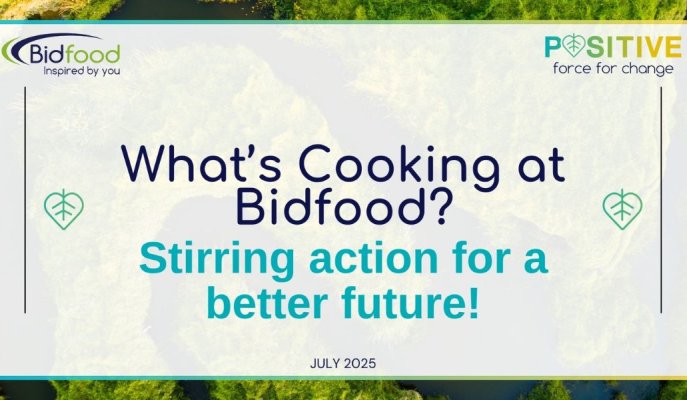 Bidfood
Inspired by you

POSITIVE
force for change

What's Cooking at Bidfood?

Stirring action for a better future!

JULY 2025